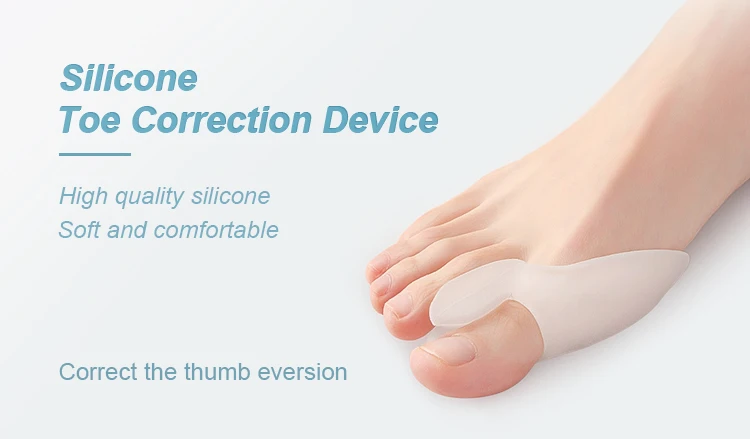 Silicone
Toe Correction Device

High quality silicone
Soft and comfortable

Correct the thumb eversion